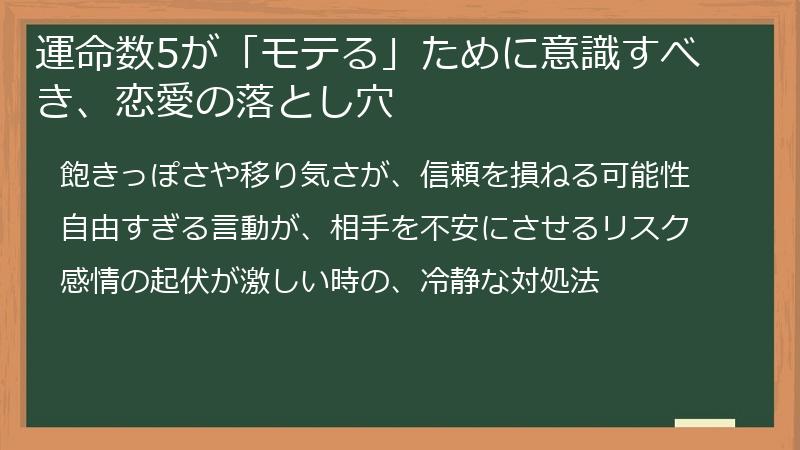 運命数5が「モテる」ために意識すべき、恋愛の落とし穴

飽きっぽさや移り気さが、信頼を損ねる可能性

自由すぎる言動が、相手を不安にさせるリスク

感情の起伏が激しい時の、冷静な対処法